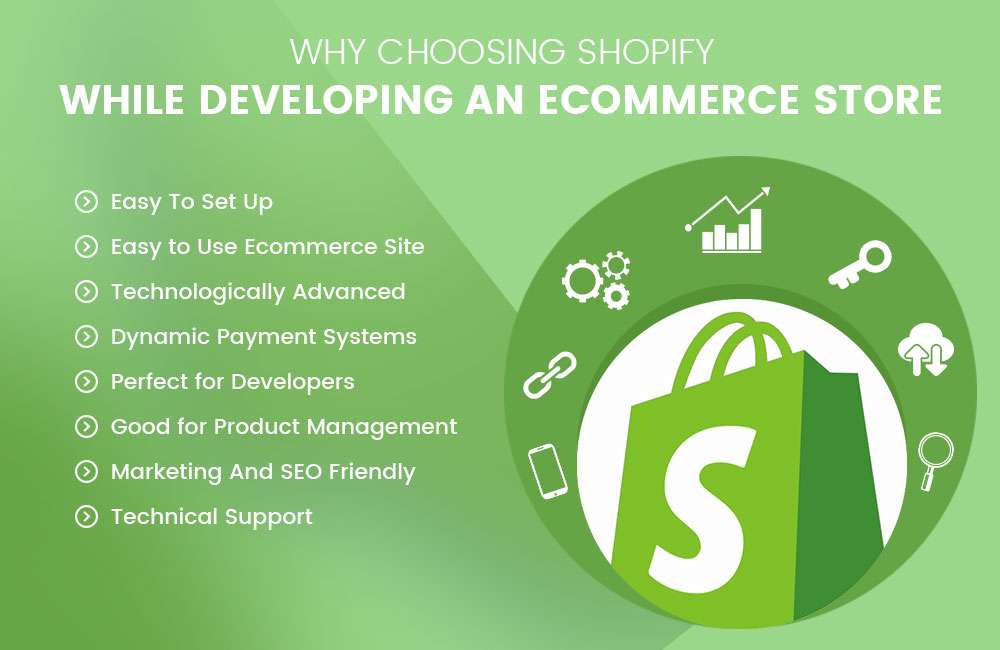 WHY CHOOSING SHOPIFY
WHILE DEVELOPING AN ECOMMERCE STORE

Easy To Set Up
Easy to Use Ecommerce Site
Technologically Advanced
Dynamic Payment Systems
Perfect for Developers
Good for Product Management
Marketing And SEO Friendly
Technical Support

S